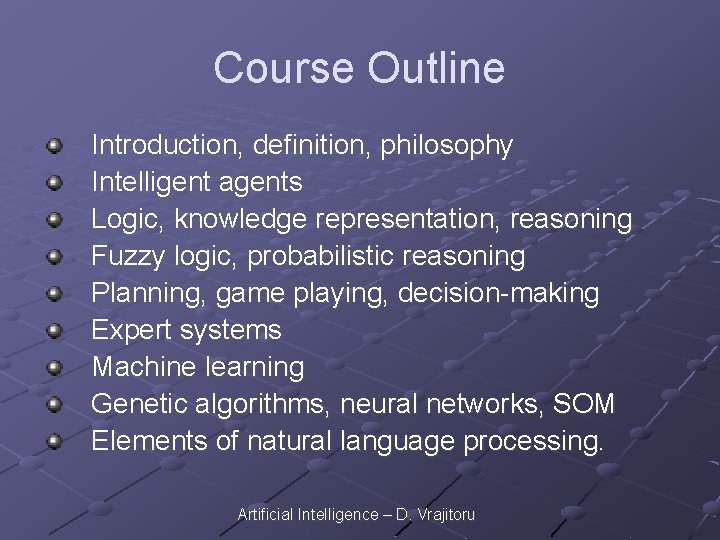 Course Outline

- Introduction, definition, philosophy
- Intelligent agents
- Logic, knowledge representation, reasoning
- Fuzzy logic, probabilistic reasoning
- Planning, game playing, decision-making
- Expert systems
- Machine learning
- Genetic algorithms, neural networks, SOM
- Elements of natural language processing.

Artificial Intelligence – D. Vrajitoru